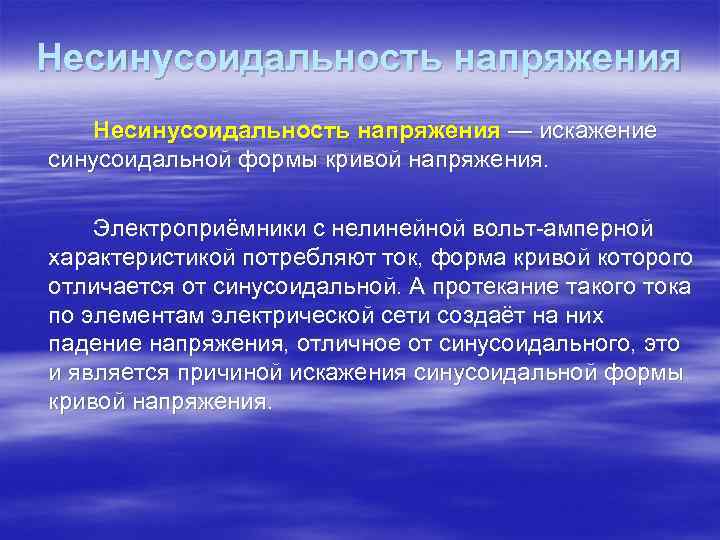 Несинусоидальность напряжения

Несинусоидальность напряжения — искажение синусоидальной формы кривой напряжения.

Электроприёмники с нелинейной вольт-амперной характеристикой потребляют ток, форма кривой которого отличается от синусоидальной. А протекание такого тока по элементам электрической сети создаёт на них падение напряжения, отличное от синусоидального, это и является причиной искажения синусоидальной формы кривой напряжения.